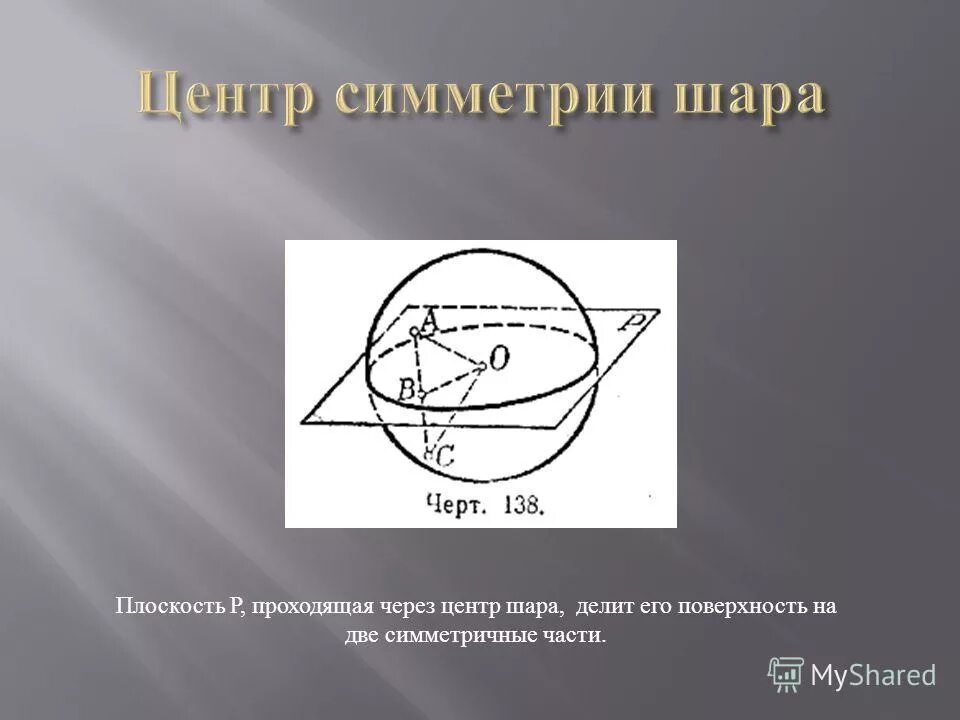 Центр симметрии шара

A
P
O
B
C
Черт. 138.

Плоскость P, проходящая через центр шара, делит его поверхность на две симметричные части.

MyShared